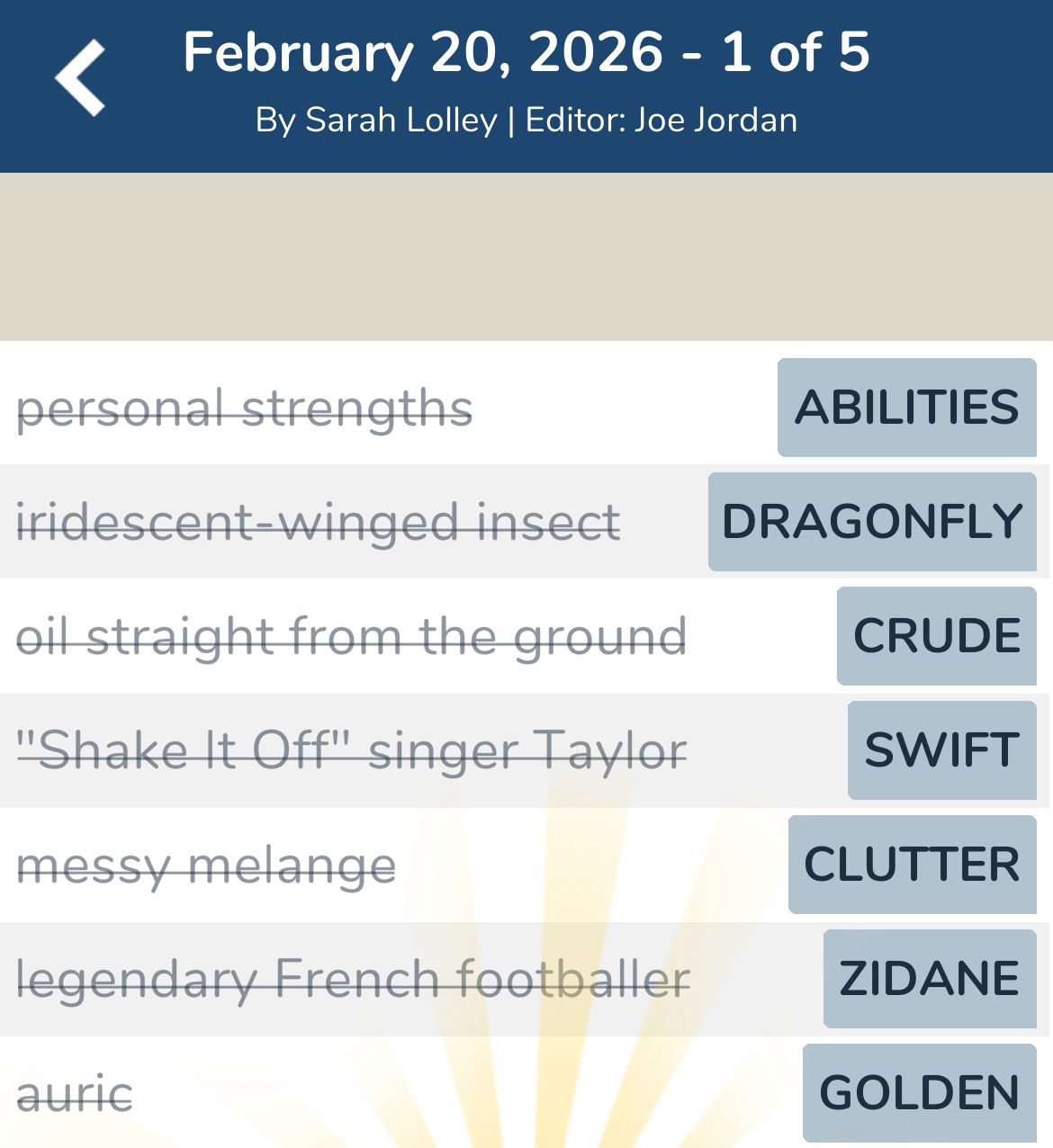 February 20, 2026 - 1 of 5
By Sarah Lolley | Editor: Joe Jordan

personal strengths ABILITIES
iridescent-winged insect DRAGONFLY
oil straight from the ground CRUDE
"Shake It Off" singer Taylor SWIFT
messy melange CLUTTER
legendary French footballer ZIDANE
auric GOLDEN